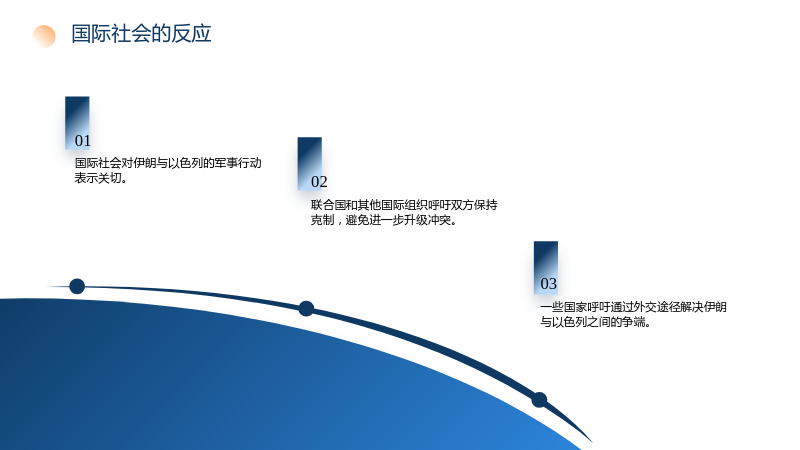 国际社会的反应

01

国际社会对伊朗与以色列的军事行动表示关切。

02

联合国和其他国际组织呼吁双方保持克制，避免进一步升级冲突。

03

一些国家呼吁通过外交途径解决伊朗与以色列之间的争端。